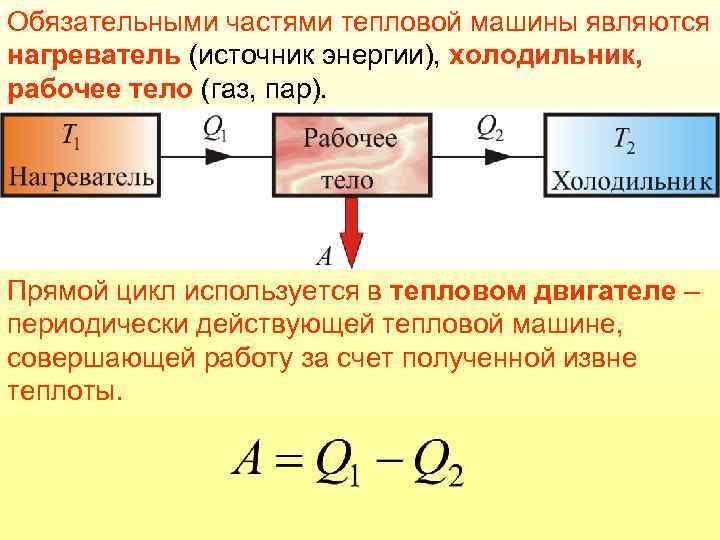 Обязательными частями тепловой машины являются нагреватель (источник энергии), холодильник, рабочее тело (газ, пар).

$T_1$
Нагреватель

$Q_1$

Рабочее тело

$Q_2$

$T_2$
Холодильник

$A$

Прямой цикл используется в тепловом двигателе – периодически действующей тепловой машине, совершающей работу за счет полученной извне теплоты.

$A = Q_1 - Q_2$